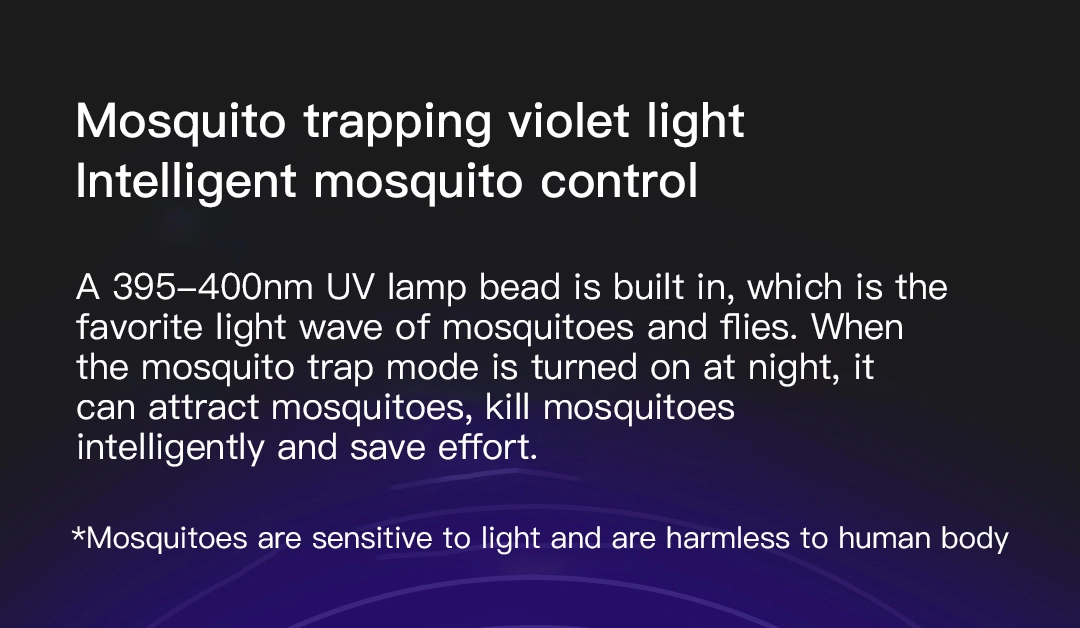 Mosquito trapping violet light
Intelligent mosquito control

A 395–400nm UV lamp bead is built in, which is the favorite light wave of mosquitoes and flies. When the mosquito trap mode is turned on at night, it can attract mosquitoes, kill mosquitoes intelligently and save effort.

*Mosquitoes are sensitive to light and are harmless to human body